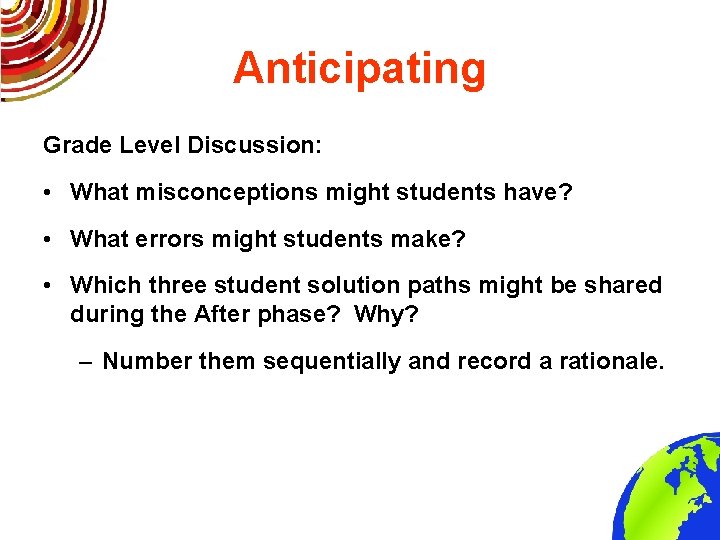 Anticipating

Grade Level Discussion:

• What misconceptions might students have?

• What errors might students make?

• Which three student solution paths might be shared during the After phase? Why?

– Number them sequentially and record a rationale.